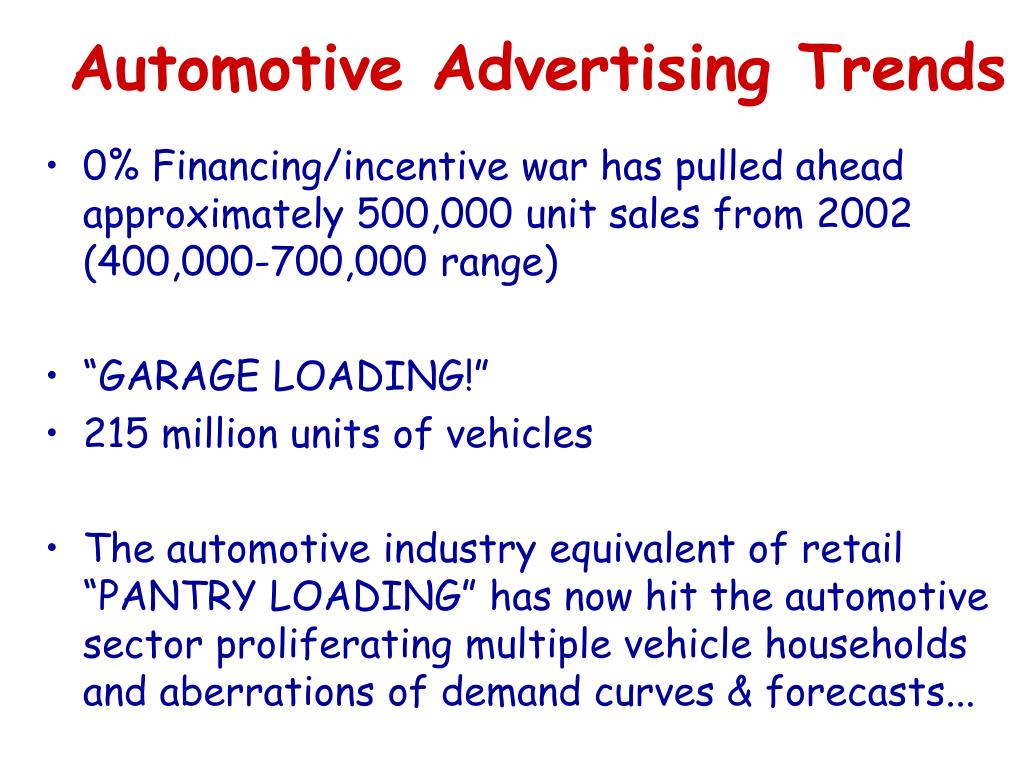 Automotive Advertising Trends

• 0% Financing/incentive war has pulled ahead approximately 500,000 unit sales from 2002 (400,000-700,000 range)

• “GARAGE LOADING!”
• 215 million units of vehicles

• The automotive industry equivalent of retail “PANTRY LOADING” has now hit the automotive sector proliferating multiple vehicle households and aberrations of demand curves & forecasts...